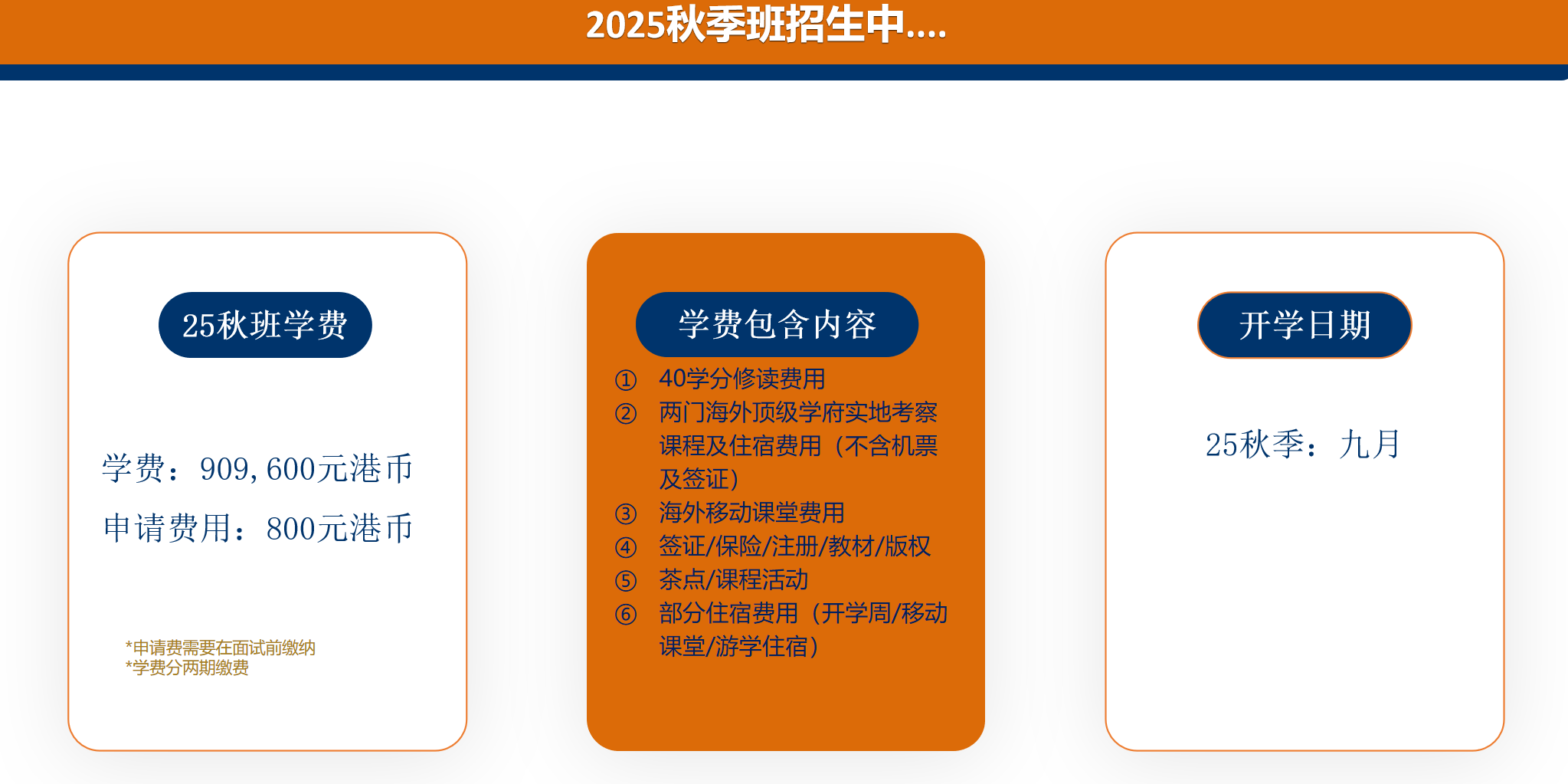 2025秋季班招生中....

25秋班学费

学费：909,600元港币

申请费用：800元港币

*申请费需要在面试前缴纳
*学费分两期缴费

学费包含内容

① 40学分修读费用
② 两门海外顶级学府实地考察课程及住宿费用（不含机票及签证）
③ 海外移动课堂费用
④ 签证/保险/注册/教材/版权
⑤ 茶点/课程活动
⑥ 部分住宿费用（开学周/移动课堂/游学住宿）

开学日期

25秋季：九月